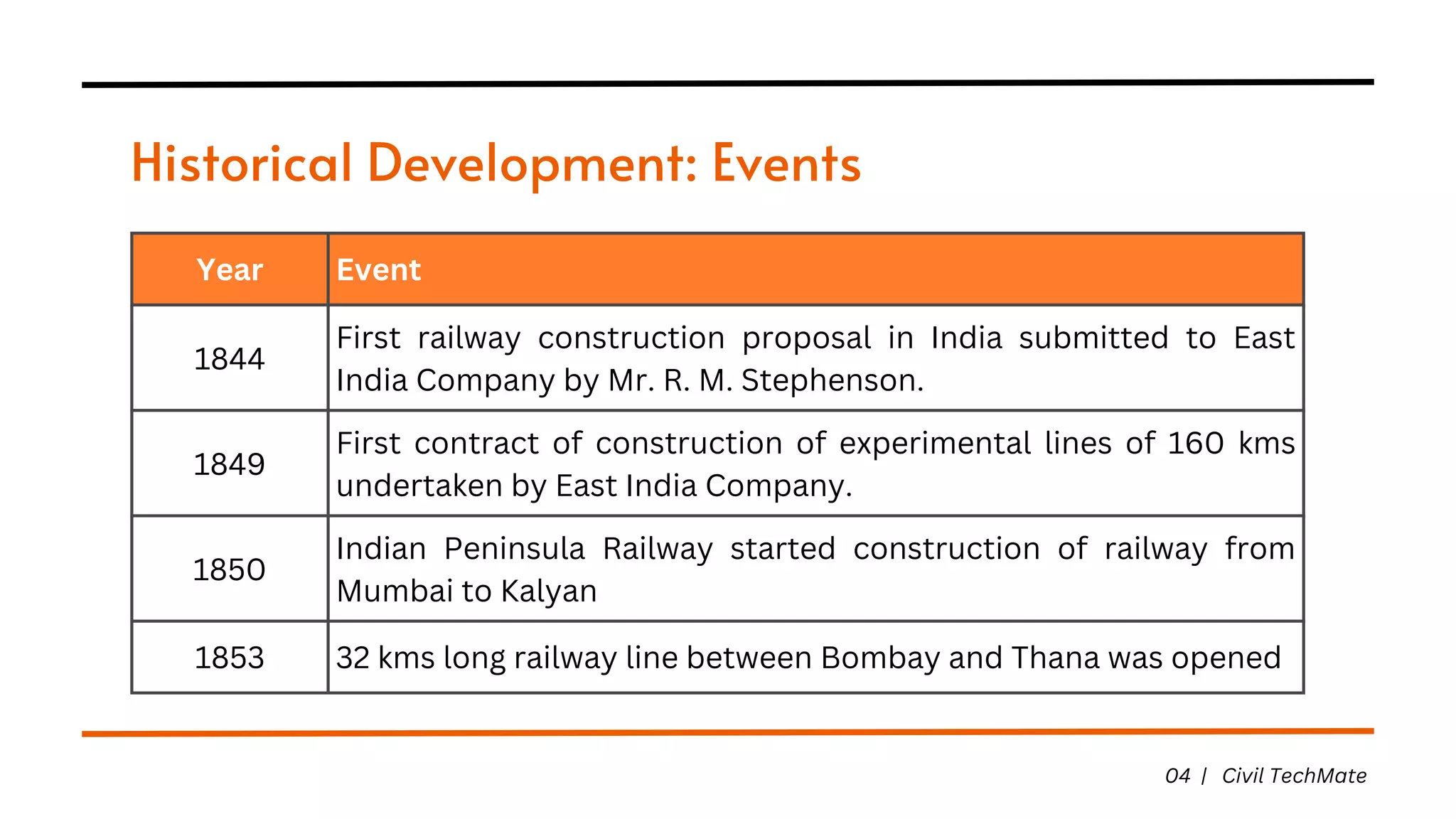 Historical Development: Events

| Year | Event |
|---|---|
| 1844 | First railway construction proposal in India submitted to East India Company by Mr. R. M. Stephenson. |
| 1849 | First contract of construction of experimental lines of 160 kms undertaken by East India Company. |
| 1850 | Indian Peninsula Railway started construction of railway from Mumbai to Kalyan |
| 1853 | 32 kms long railway line between Bombay and Thana was opened |

04 | Civil TechMate